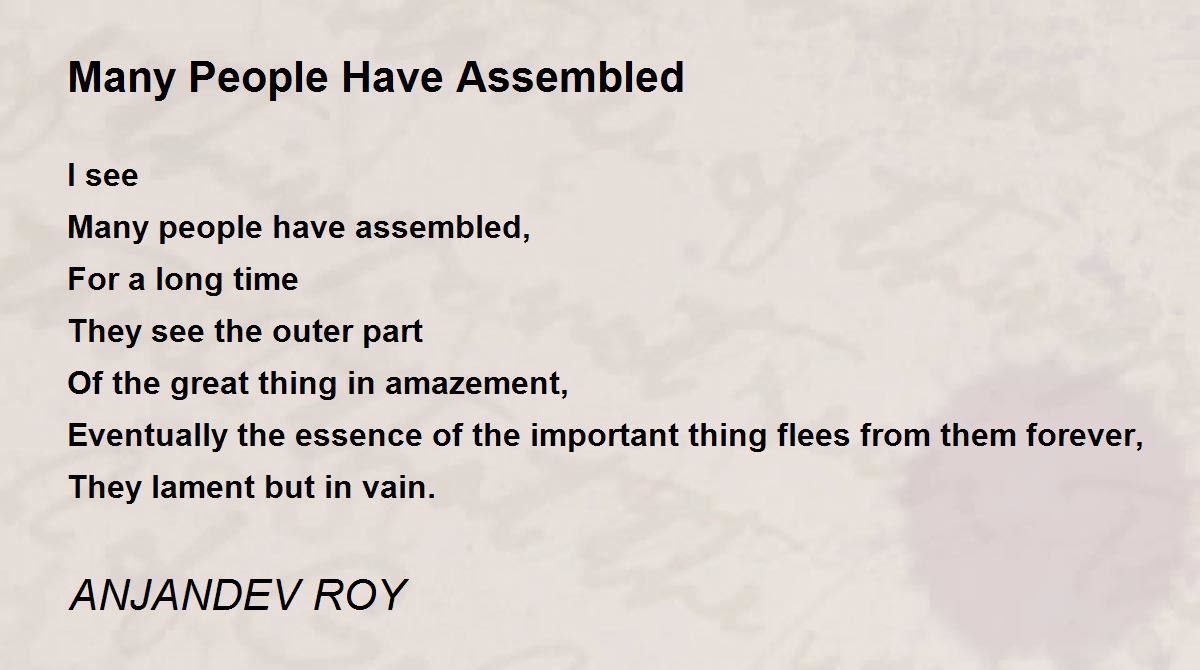 Many People Have Assembled

I see
Many people have assembled,
For a long time
They see the outer part
Of the great thing in amazement,
Eventually the essence of the important thing flees from them forever,
They lament but in vain.

ANJANDEV ROY